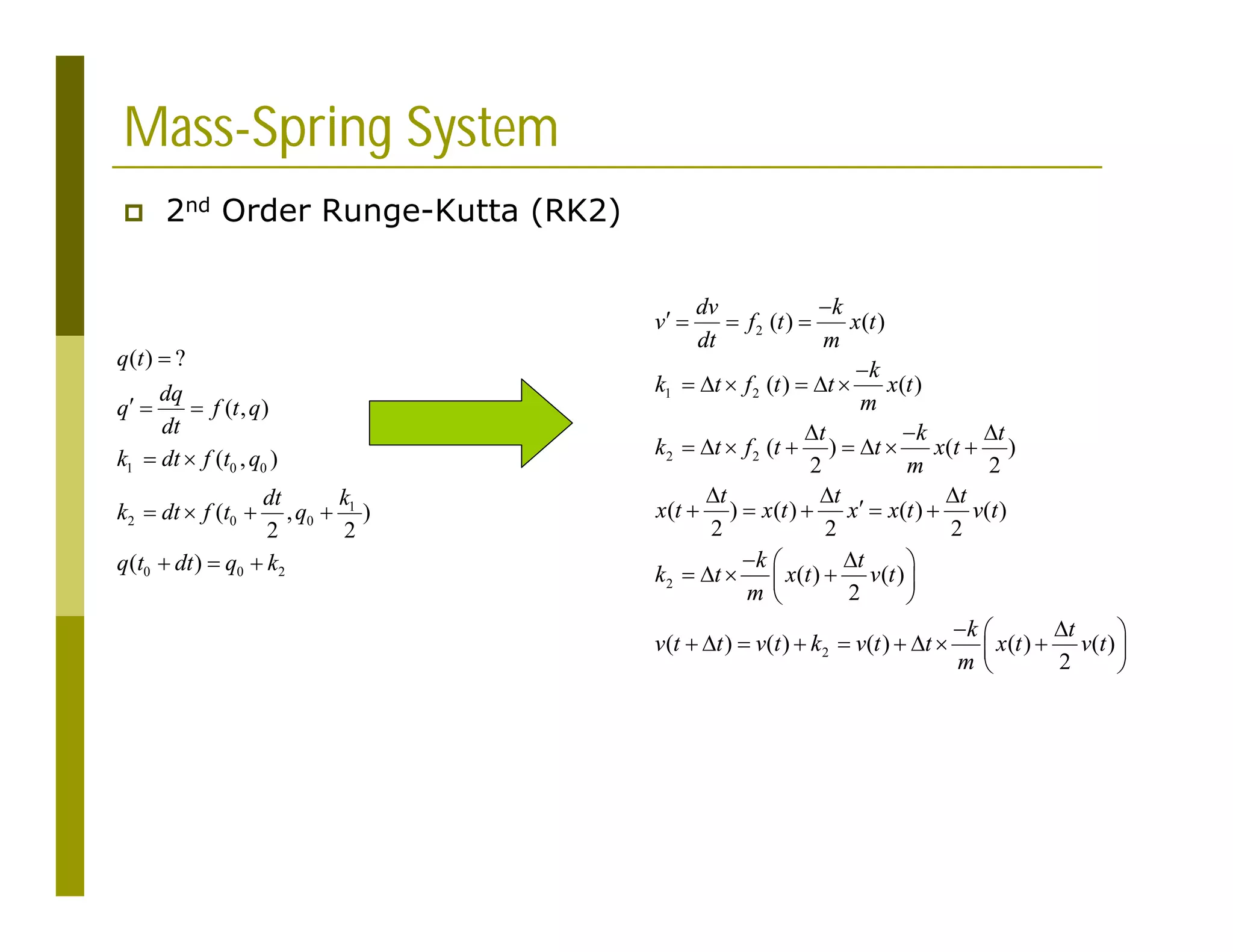 Mass-Spring System

2nd Order Runge-Kutta (RK2)

$q(t) = ?$

$q' = \frac{dq}{dt} = f(t, q)$

$k_1 = dt \times f(t_0, q_0)$

$k_2 = dt \times f(t_0 + \frac{dt}{2}, q_0 + \frac{k_1}{2})$

$q(t_0 + dt) = q_0 + k_2$

$v' = \frac{dv}{dt} = f_2(t) = \frac{-k}{m} x(t)$

$k_1 = \Delta t \times f_2(t) = \Delta t \times \frac{-k}{m} x(t)$

$k_2 = \Delta t \times f_2(t + \frac{\Delta t}{2}) = \Delta t \times \frac{-k}{m} x(t + \frac{\Delta t}{2})$

$x(t + \frac{\Delta t}{2}) = x(t) + \frac{\Delta t}{2} x' = x(t) + \frac{\Delta t}{2} v(t)$

$k_2 = \Delta t \times \frac{-k}{m} \left( x(t) + \frac{\Delta t}{2} v(t) \right)$

$v(t + \Delta t) = v(t) + k_2 = v(t) + \Delta t \times \frac{-k}{m} \left( x(t) + \frac{\Delta t}{2} v(t) \right)$